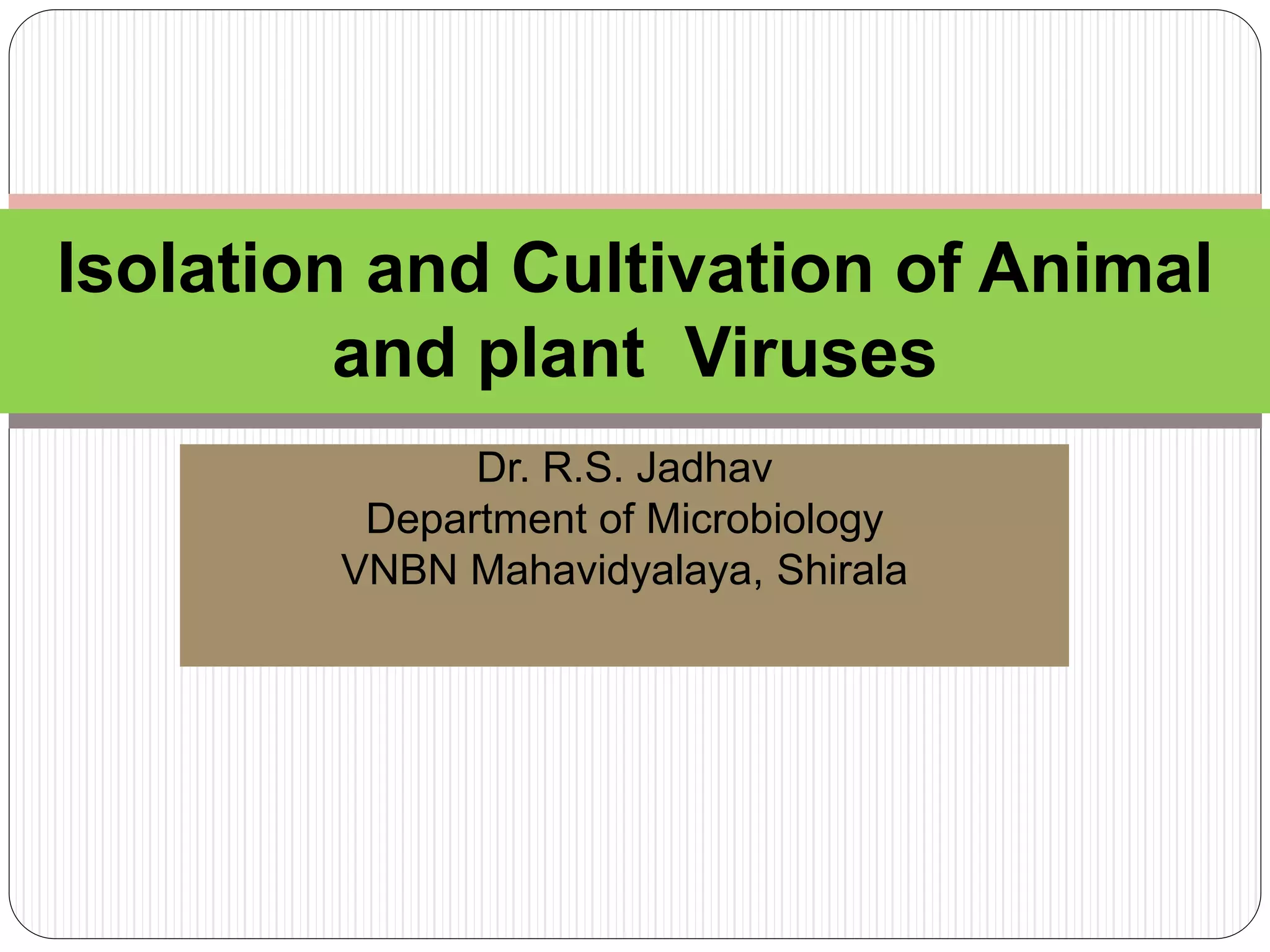 Isolation and Cultivation of Animal and plant Viruses

Dr. R.S. Jadhav
Department of Microbiology
VNBN Mahavidyalaya, Shirala